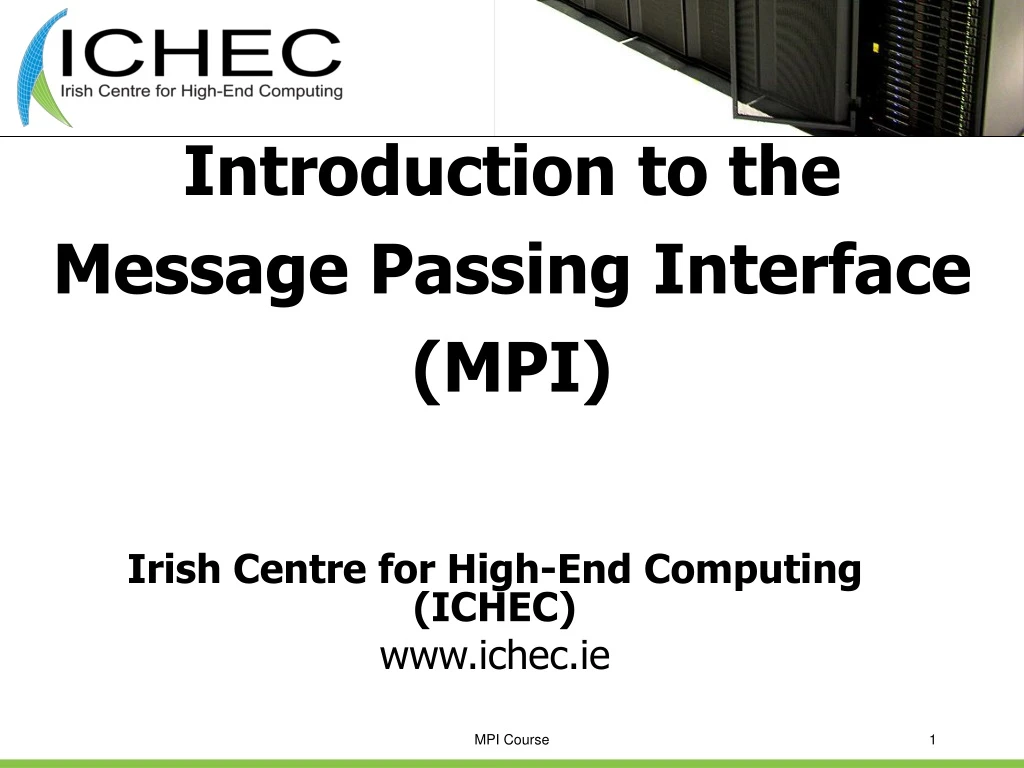 ICHEC
Irish Centre for High-End Computing

Introduction to the Message Passing Interface (MPI)

Irish Centre for High-End Computing (ICHEC)
www.ichec.ie

MPI Course

1